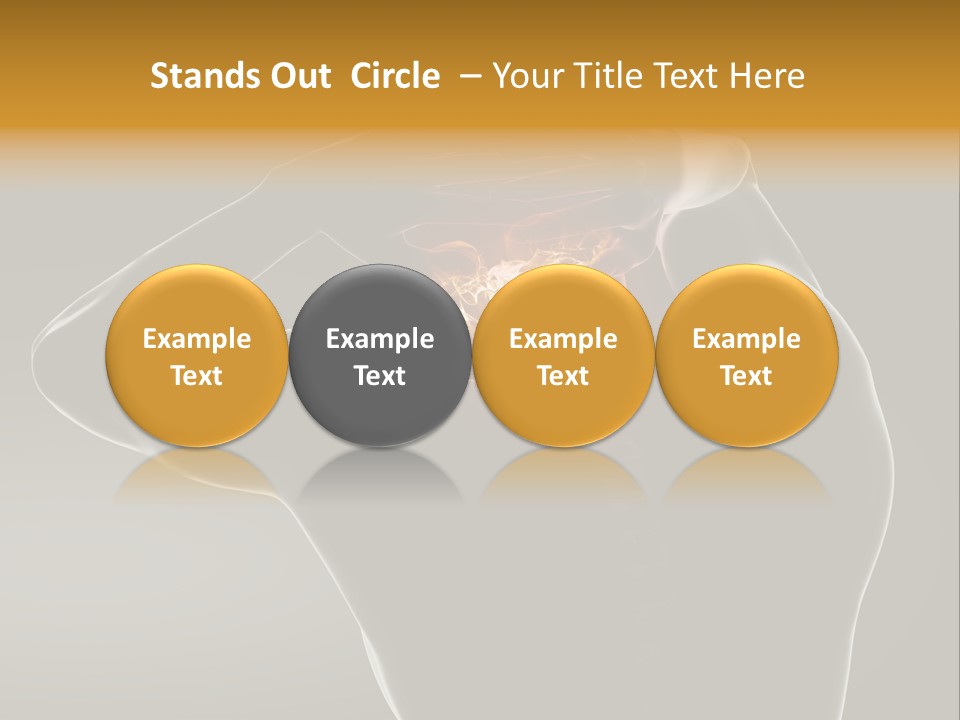 Stands Out Circle – Your Title Text Here

Example Text

Example Text

Example Text

Example Text